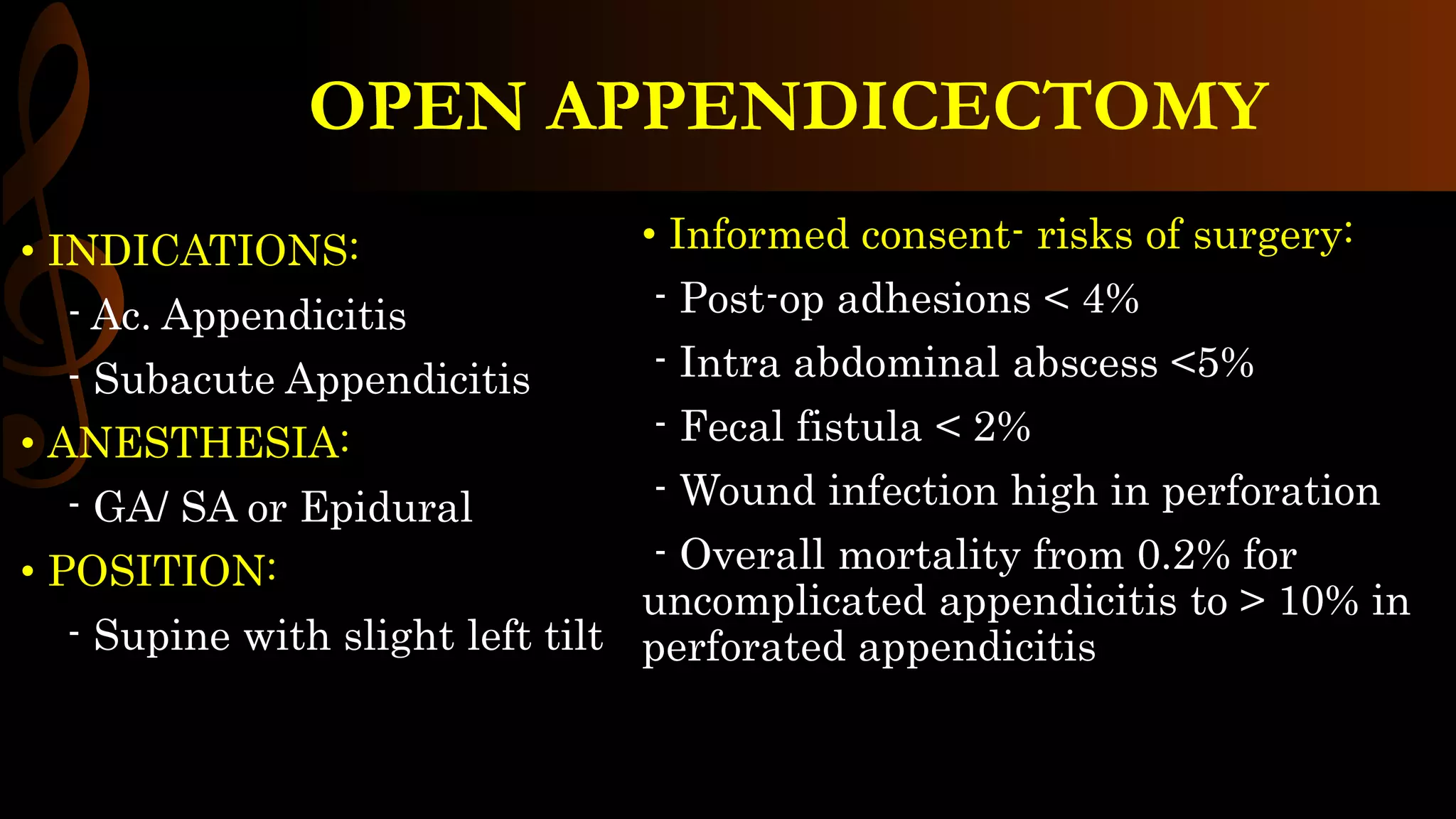 OPEN APPENDICECTOMY

• INDICATIONS:
- Ac. Appendicitis
- Subacute Appendicitis
• ANESTHESIA:
- GA/ SA or Epidural
• POSITION:
- Supine with slight left tilt

• Informed consent- risks of surgery:
- Post-op adhesions < 4%
- Intra abdominal abscess <5%
- Fecal fistula < 2%
- Wound infection high in perforation
- Overall mortality from 0.2% for uncomplicated appendicitis to > 10% in perforated appendicitis